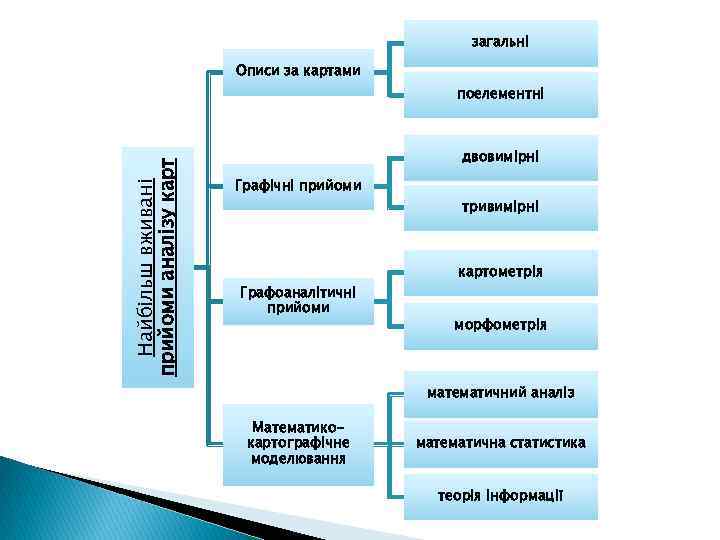 Найбільш вживані прийоми аналізу карт

Описи за картами

загальні

поелементні

Графічні прийоми

двовимірні

тривимірні

Графоаналітичні прийоми

картометрія

морфометрія

Математико-картографічне моделювання

математичний аналіз

математична статистика

теорія інформації